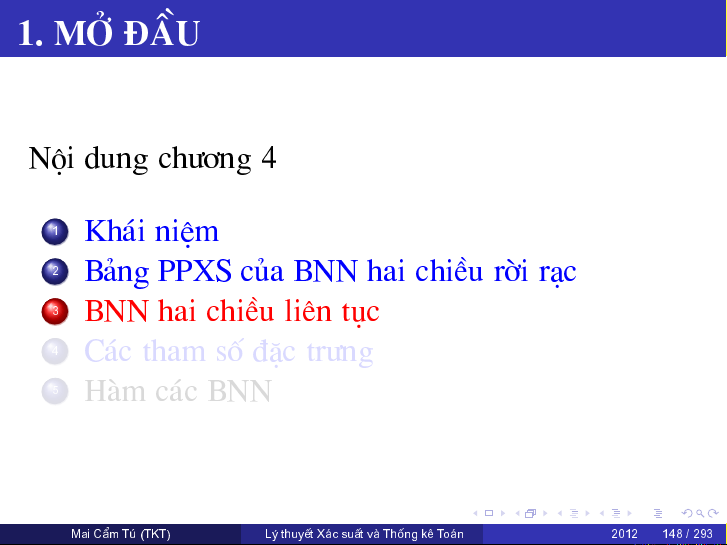 1. MỞ ĐẦU

Nội dung chương 4

1 Khái niệm
2 Bảng PPXS của BNN hai chiều rời rạc
3 BNN hai chiều liên tục
4 Các tham số đặc trưng
5 Hàm các BNN

Mai Cẩm Tú (TKT) Lý thuyết Xác suất và Thống kê Toán 2012 148 / 293